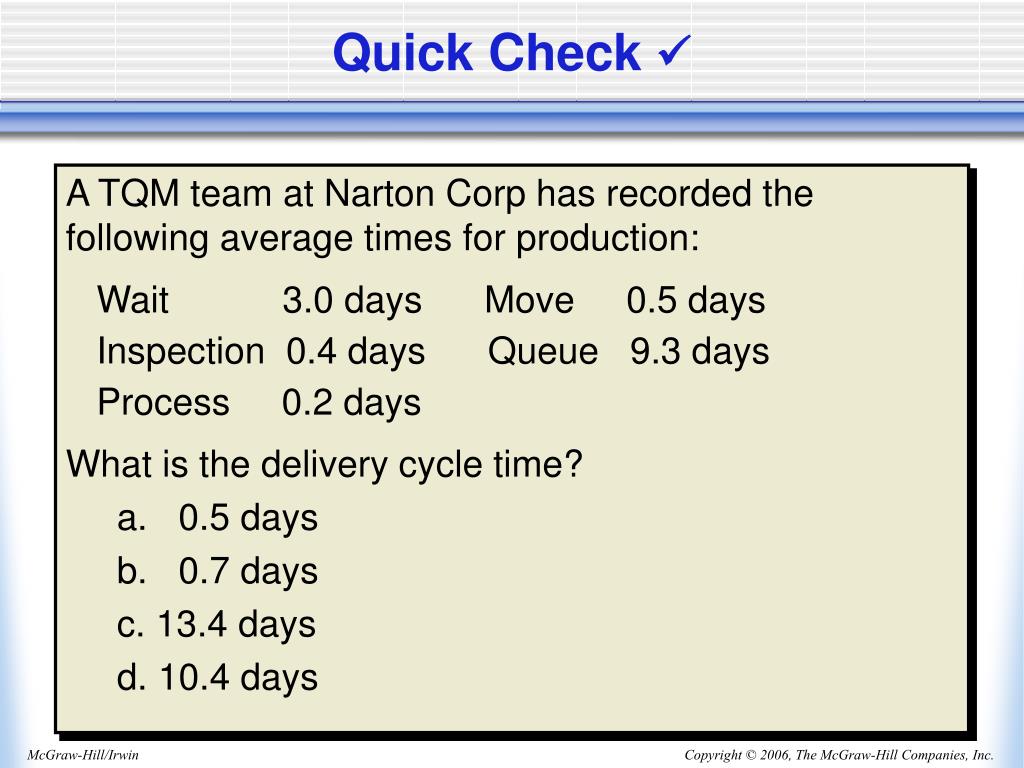 Quick Check ✓

A TQM team at Narton Corp has recorded the following average times for production:

Wait 3.0 days Move 0.5 days
Inspection 0.4 days Queue 9.3 days
Process 0.2 days

What is the delivery cycle time?
a. 0.5 days
b. 0.7 days
c. 13.4 days
d. 10.4 days

McGraw-Hill/Irwin

Copyright © 2006, The McGraw-Hill Companies, Inc.